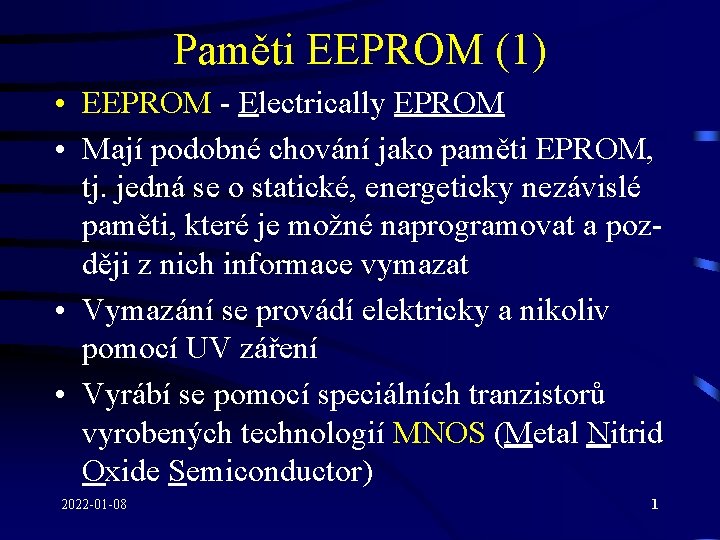 Paměti EEPROM (1)

• EEPROM - Electrically EPROM

• Mají podobné chování jako paměti EPROM, tj. jedná se o statické, energeticky nezávislé paměti, které je možné naprogramovat a později z nich informace vymazat

• Vymazání se provádí elektricky a nikoliv pomocí UV záření

• Vyrábí se pomocí speciálních tranzistorů vyrobených technologií MNOS (Metal Nitrid Oxide Semiconductor)

2022-01-08

1